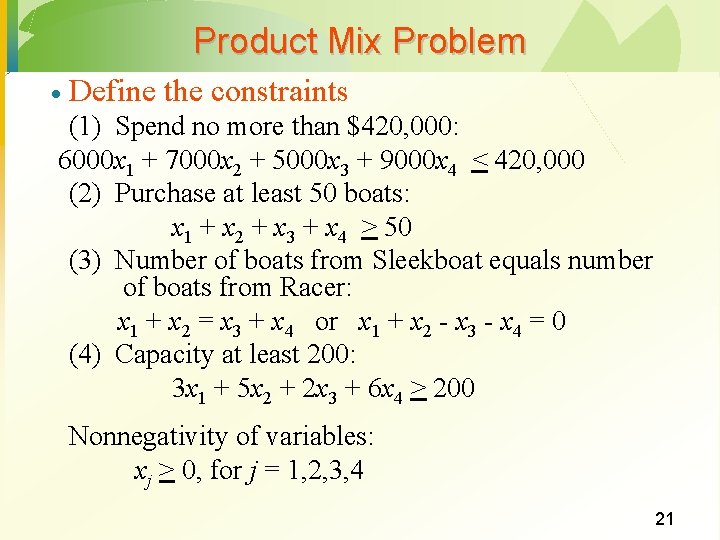 Product Mix Problem

• Define the constraints

(1) Spend no more than \$420,000:

$6000x_1 + 7000x_2 + 5000x_3 + 9000x_4 \leq 420,000$

(2) Purchase at least 50 boats:

$x_1 + x_2 + x_3 + x_4 \geq 50$

(3) Number of boats from Sleekboat equals number of boats from Racer:

$x_1 + x_2 = x_3 + x_4$ or $x_1 + x_2 - x_3 - x_4 = 0$

(4) Capacity at least 200:

$3x_1 + 5x_2 + 2x_3 + 6x_4 \geq 200$

Nonnegativity of variables:

$x_j \geq 0$, for $j = 1,2,3,4$

21